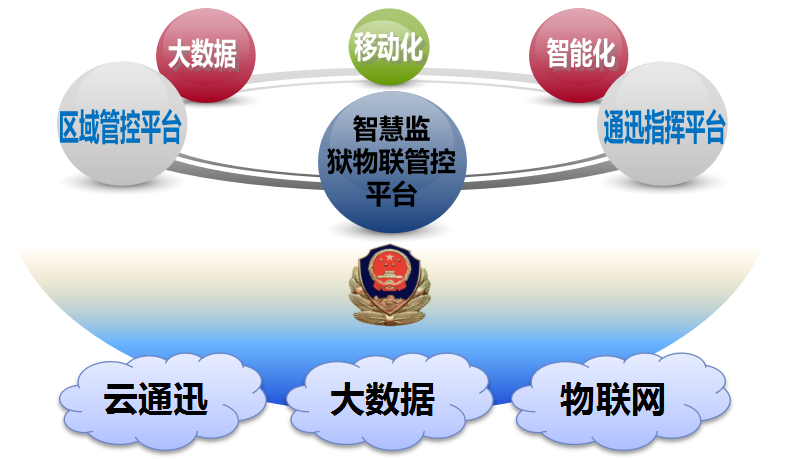 大数据

移动化

智能化

区域管控平台

智慧监狱物联管控平台

通迅指挥平台

云通迅

大数据

物联网